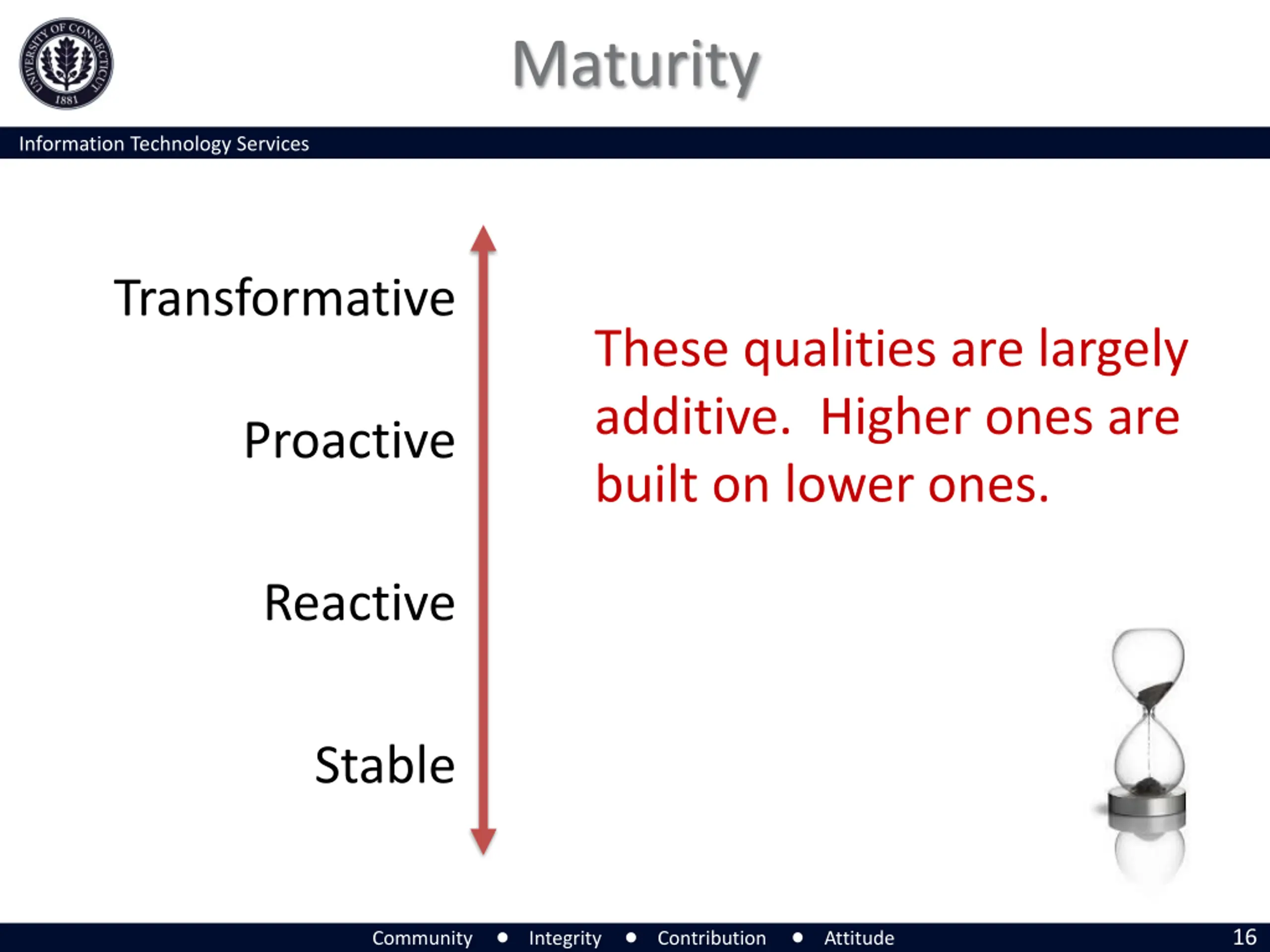 UNIVERSITY OF CONNECTICUT 1881

Maturity

Information Technology Services

Transformative

Proactive

Reactive

Stable

These qualities are largely additive. Higher ones are built on lower ones.

Community ● Integrity ● Contribution ● Attitude

16